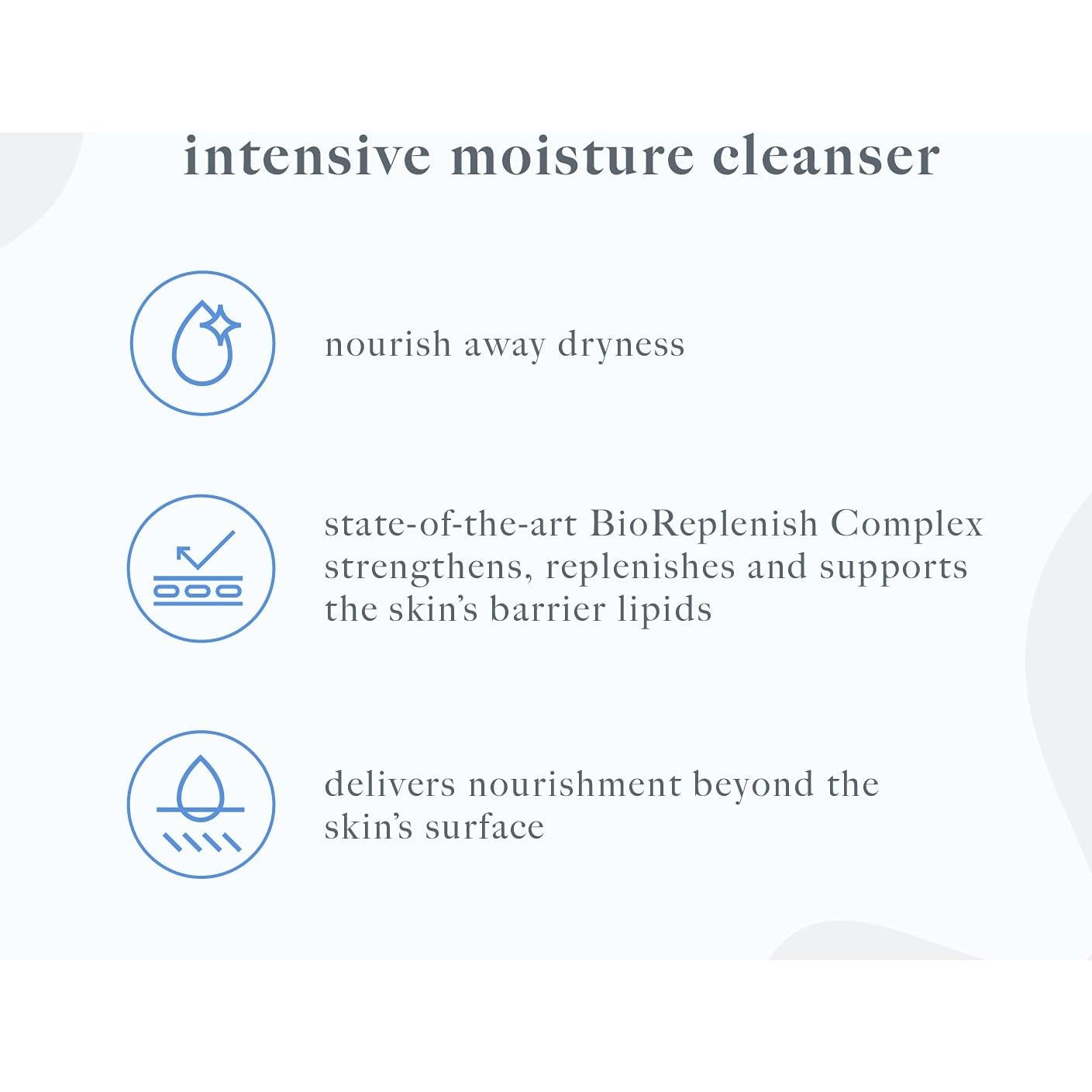 intensive moisture cleanser

nourish away dryness

state-of-the-art BioReplenish Complex strengthens, replenishes and supports the skin's barrier lipids

delivers nourishment beyond the skin's surface